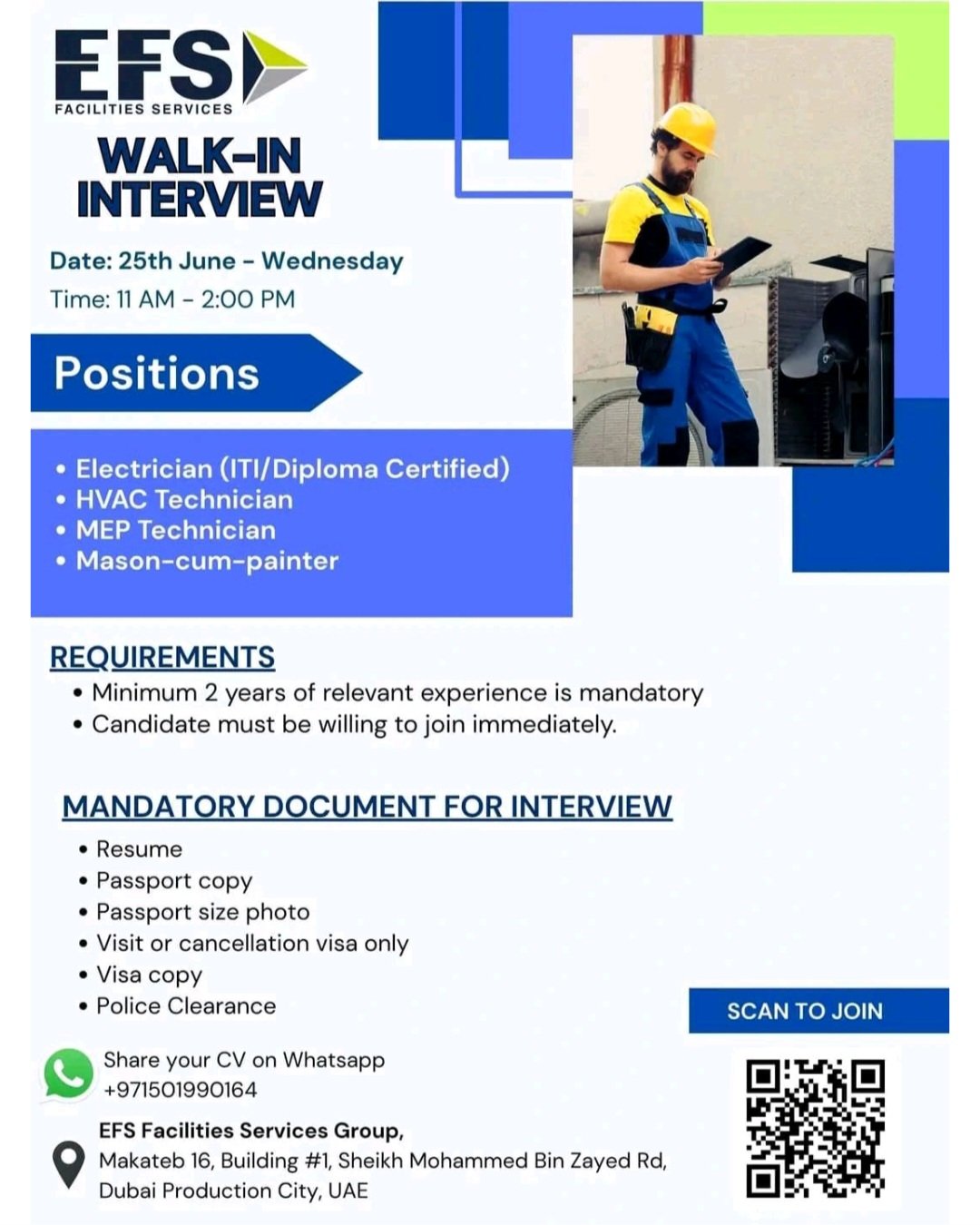 EFS
FACILITIES SERVICES

WALK-IN INTERVIEW

Date: 25th June - Wednesday
Time: 11 AM - 2:00 PM

Positions

• Electrician (ITI/Diploma Certified)
• HVAC Technician
• MEP Technician
• Mason-cum-painter

REQUIREMENTS
• Minimum 2 years of relevant experience is mandatory
• Candidate must be willing to join immediately.

MANDATORY DOCUMENT FOR INTERVIEW
• Resume
• Passport copy
• Passport size photo
• Visit or cancellation visa only
• Visa copy
• Police Clearance

SCAN TO JOIN

Share your CV on Whatsapp
+971501990164

EFS Facilities Services Group,
Makateb 16, Building #1, Sheikh Mohammed Bin Zayed Rd,
Dubai Production City, UAE